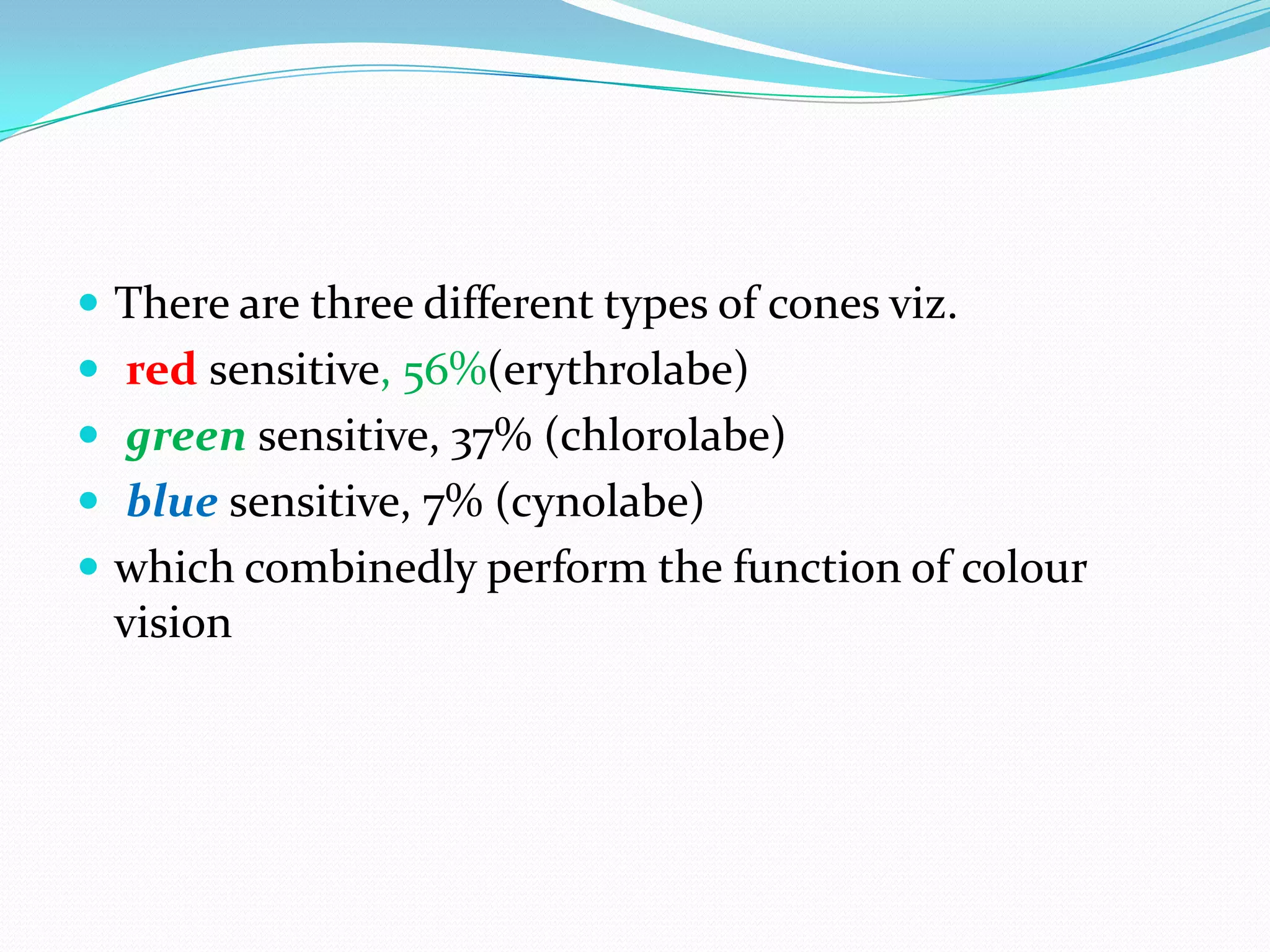 - There are three different types of cones viz.
- red sensitive, 56%(erythrolabe)
- green sensitive, 37% (chlorolabe)
- blue sensitive, 7% (cynolabe)
- which combinedly perform the function of colour vision